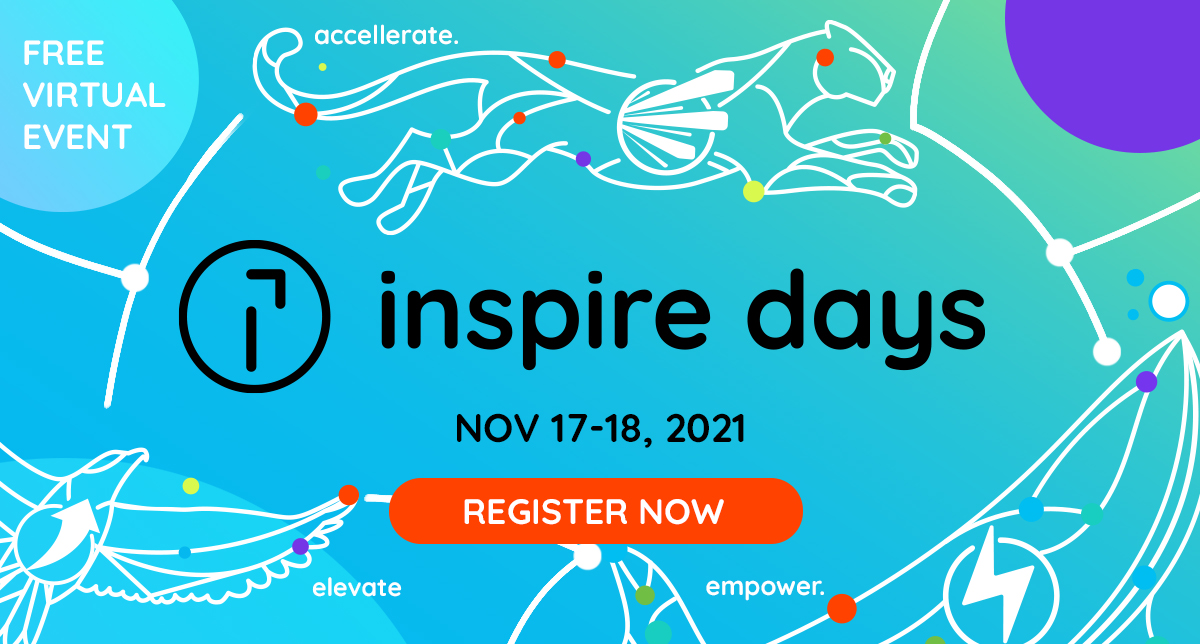 FREE VIRTUAL EVENT

accellerate.

inspire days

NOV 17-18, 2021

REGISTER NOW

elevate

empower.